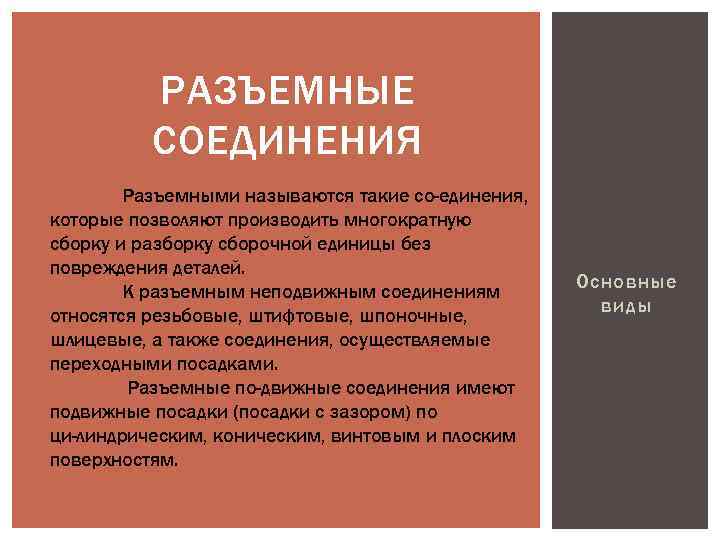 РАЗЪЕМНЫЕ СОЕДИНЕНИЯ

Разъемными называются такие со-единения, которые позволяют производить многократную сборку и разборку сборочной единицы без повреждения деталей.

К разъемным неподвижным соединениям относятся резьбовые, штифтовые, шпоночные, шлицевые, а также соединения, осуществляемые переходными посадками.

Разъемные по-движные соединения имеют подвижные посадки (посадки с зазором) по ци-линдрическим, коническим, винтовым и плоским поверхностям.

Основные виды